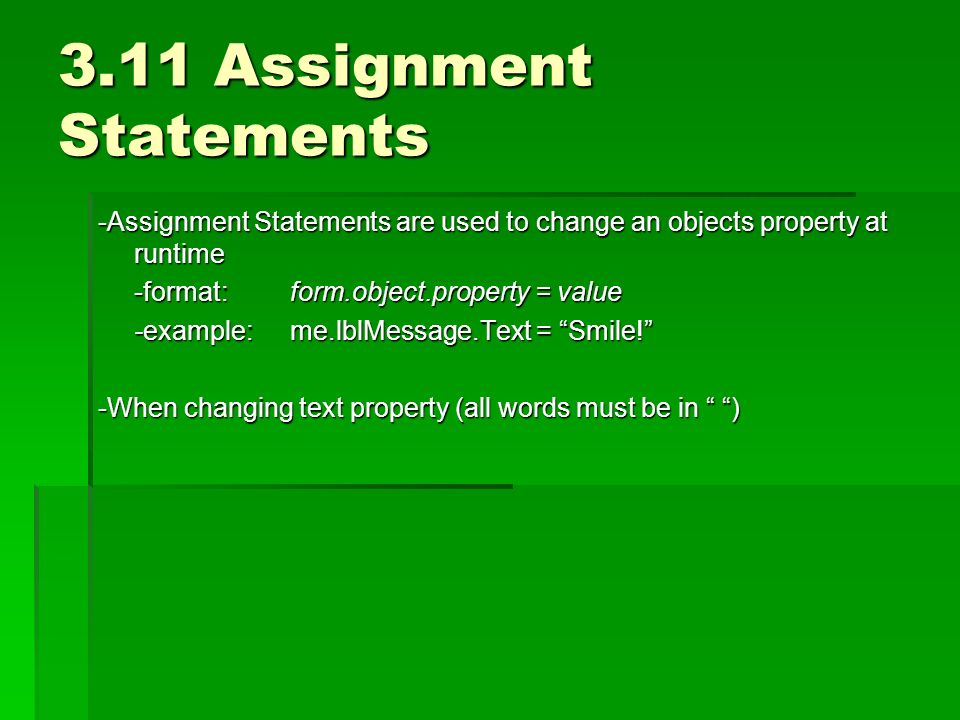 3.11 Assignment Statements

-Assignment Statements are used to change an objects property at runtime

-format: form.object.property = value

-example: me.lblMessage.Text = “Smile!”

-When changing text property (all words must be in “ “)